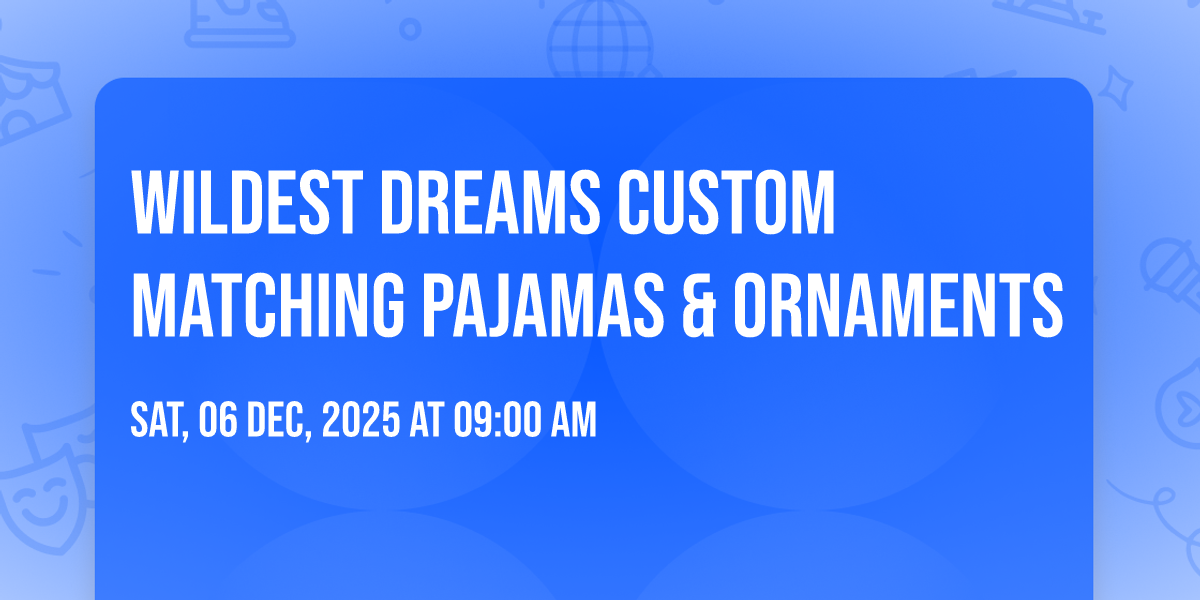 WILDEST DREAMS CUSTOM MATCHING PAJAMAS & ORNAMENTS

SAT, 06 DEC, 2025 AT 09:00 AM